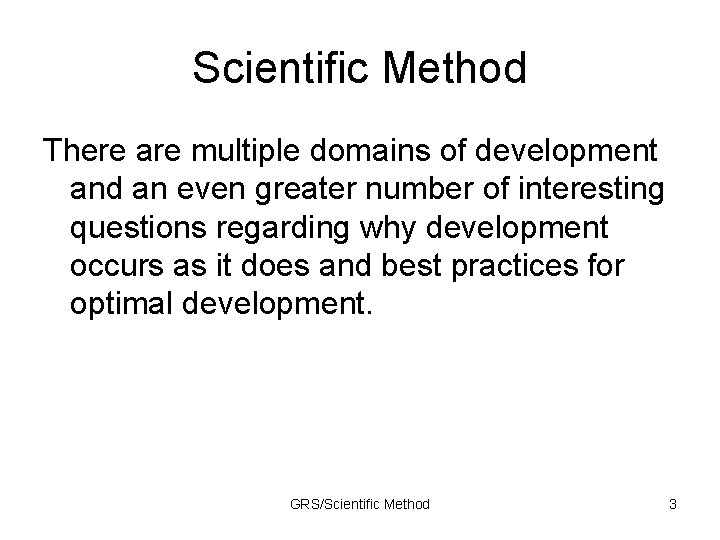 Scientific Method

There are multiple domains of development and an even greater number of interesting questions regarding why development occurs as it does and best practices for optimal development.

GRS/Scientific Method

3